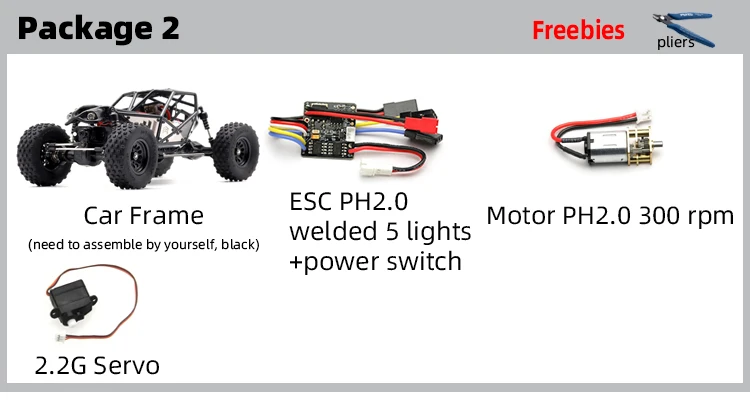 Package 2

Freebies

pliers

Car Frame
(need to assemble by yourself, black)

ESC PH2.0
welded 5 lights
+power switch

Motor PH2.0 300 rpm

2.2G Servo